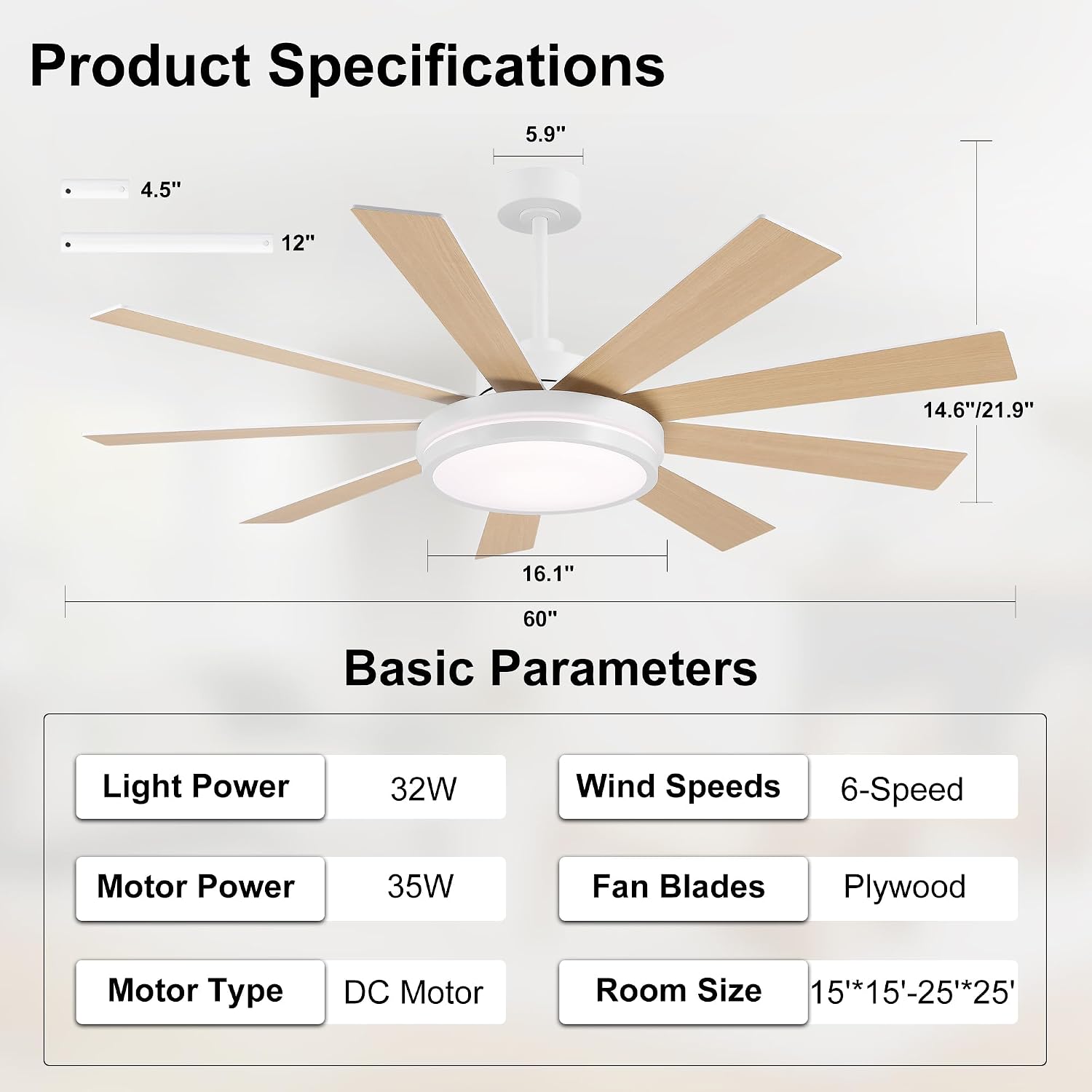 Product Specifications

5.9"

4.5"

12"

14.6"/21.9"

16.1"

60"

Basic Parameters

| Light Power | 32W | Wind Speeds | 6-Speed |
|---|---|---|---|
| Motor Power | 35W | Fan Blades | Plywood |
| Motor Type | DC Motor | Room Size | 15'*15'-25'*25' |